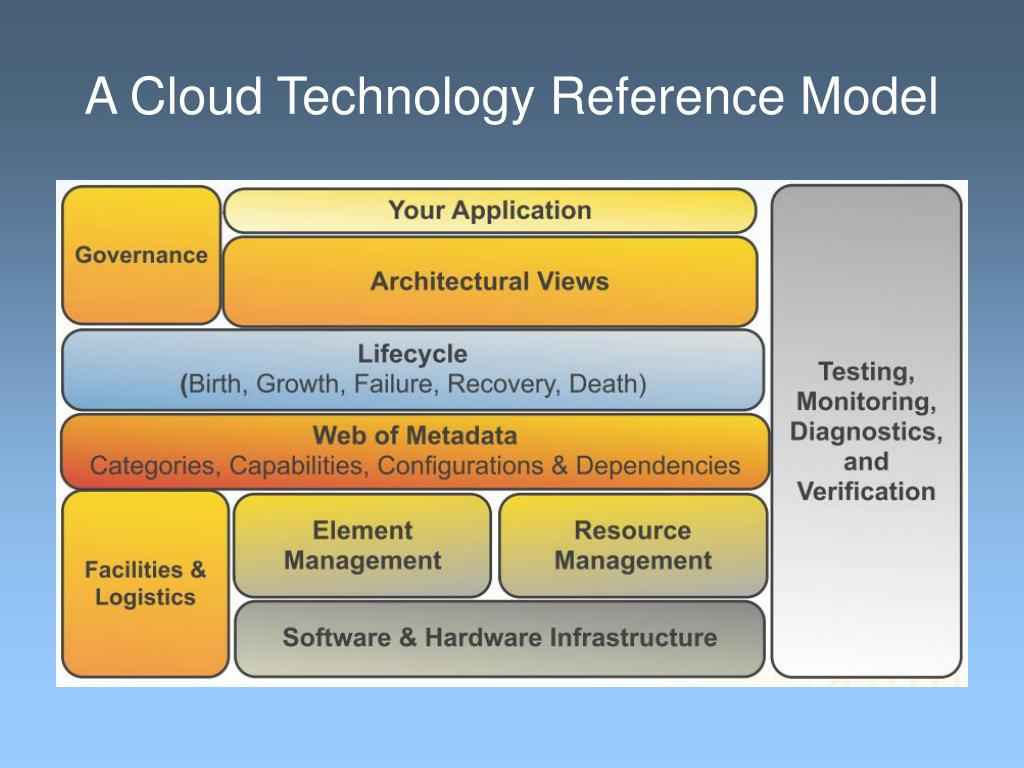 A Cloud Technology Reference Model

Governance

Your Application

Architectural Views

Lifecycle
(Birth, Growth, Failure, Recovery, Death)

Web of Metadata
Categories, Capabilities, Configurations & Dependencies

Facilities & Logistics

Element Management

Resource Management

Software & Hardware Infrastructure

Testing, Monitoring, Diagnostics, and Verification